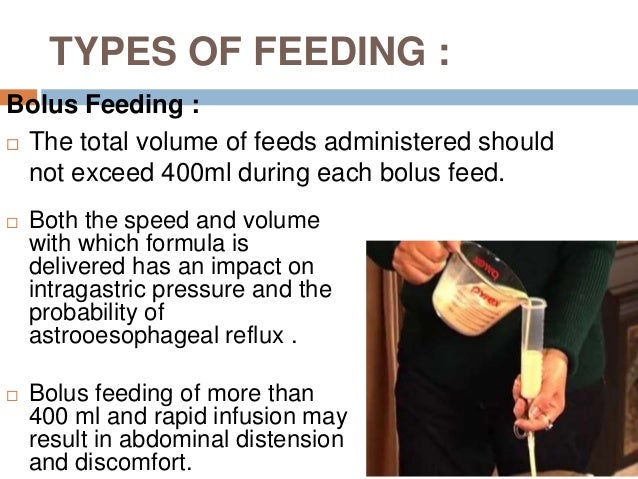 TYPES OF FEEDING :

Bolus Feeding :

□ The total volume of feeds administered should not exceed 400ml during each bolus feed.

□ Both the speed and volume with which formula is delivered has an impact on intragastric pressure and the probability of astrooesophageal reflux .

□ Bolus feeding of more than 400 ml and rapid infusion may result in abdominal distension and discomfort.

Pyrex